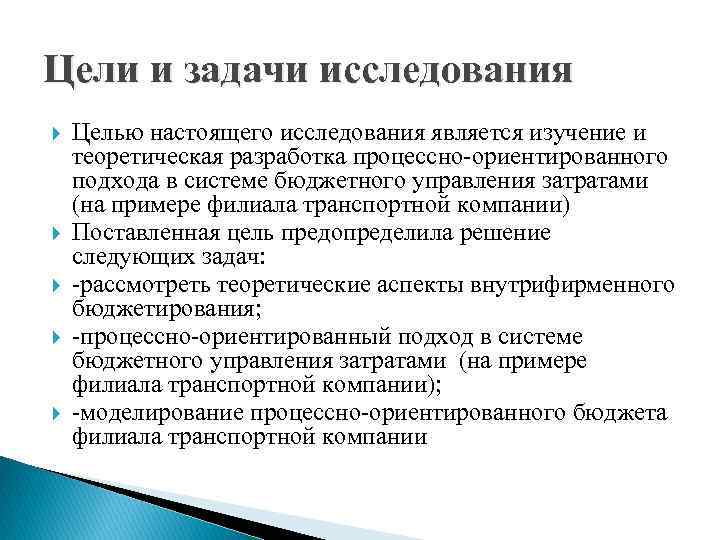 Цели и задачи исследования

Целью настоящего исследования является изучение и теоретическая разработка процессно-ориентированного подхода в системе бюджетного управления затратами (на примере филиала транспортной компании)

Поставленная цель предопределила решение следующих задач:

-рассмотреть теоретические аспекты внутрифирменного бюджетирования;

-процессно-ориентированный подход в системе бюджетного управления затратами (на примере филиала транспортной компании);

-моделирование процессно-ориентированного бюджета филиала транспортной компании